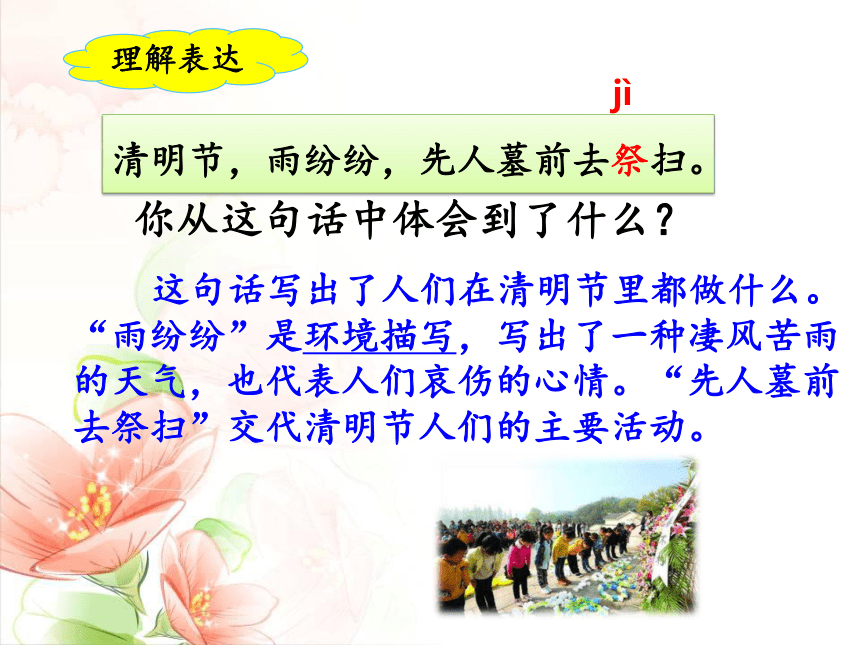 理解表达

jì

清明节，雨纷纷，先人墓前去祭扫。

你从这句话中体会到了什么？

这句话写出了人们在清明节里都做什么。“雨纷纷”是环境描写，写出了一种凄风苦雨的天气，也代表人们哀伤的心情。“先人墓前去祭扫”交代清明节人们的主要活动。